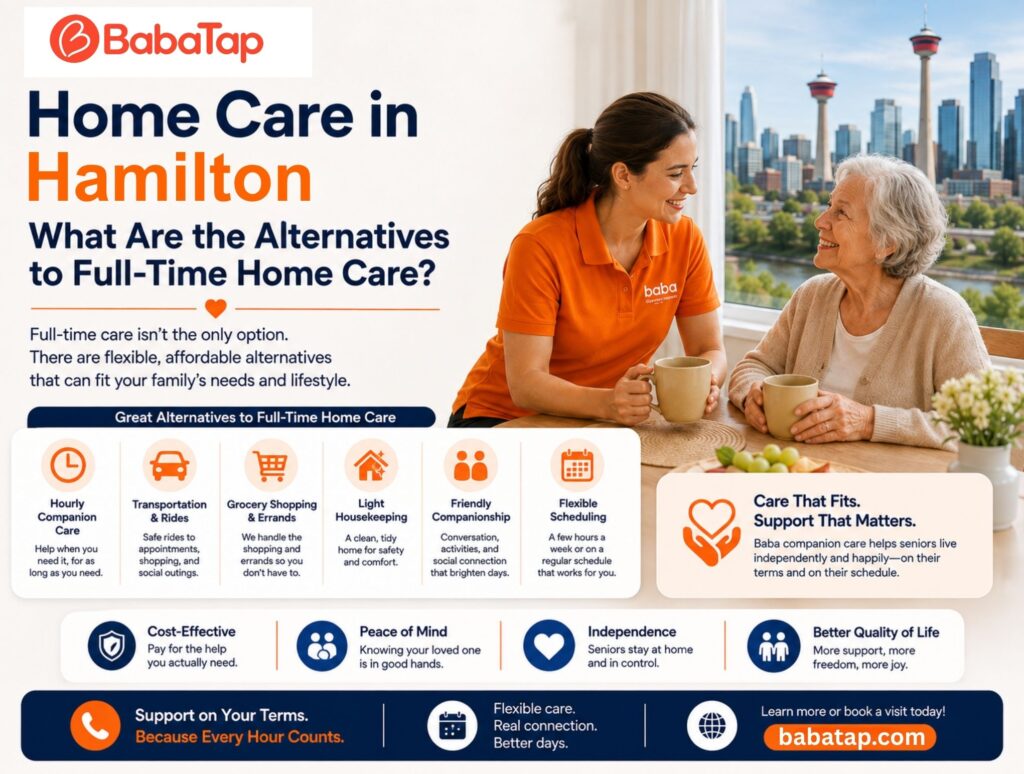 BabaTap

Home Care in Hamilton

What Are the Alternatives to Full-Time Home Care?

Full-time care isn't the only option. There are flexible, affordable alternatives that can fit your family's needs and lifestyle.

baba

Great Alternatives to Full-Time Home Care

Hourly Companion Care
Help when you need it, for as long as you need.

Transportation & Rides
Safe rides to appointments, shopping, and social outings.

Grocery Shopping & Errands
We handle the shopping and errands so you don't have to.

Light Housekeeping
A clean, tidy home for safety and comfort.

Friendly Companionship
Conversation, activities, and social connection that brighten days.

Flexible Scheduling
A few hours a week or on a regular schedule that works for you.

Care That Fits. Support That Matters.
Baba companion care helps seniors live independently and happily—on their terms and on their schedule.

Cost-Effective
Pay for the help you actually need.

Peace of Mind
Knowing your loved one is in good hands.

Independence
Seniors stay at home and in control.

Better Quality of Life
More support, more freedom, more joy.

Support on Your Terms.
Because Every Hour Counts.

Flexible care.
Real connection.
Better days.

Learn more or book a visit today!
babatap.com